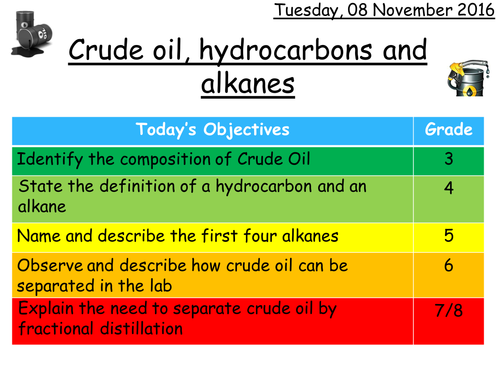 Tuesday, 08 November 2016

Crude oil, hydrocarbons and alkanes

| Today's Objectives | Grade |
|---|---|
| Identify the composition of Crude Oil | 3 |
| State the definition of a hydrocarbon and an alkane | 4 |
| Name and describe the first four alkanes | 5 |
| Observe and describe how crude oil can be separated in the lab | 6 |
| Explain the need to separate crude oil by fractional distillation | 7/8 |